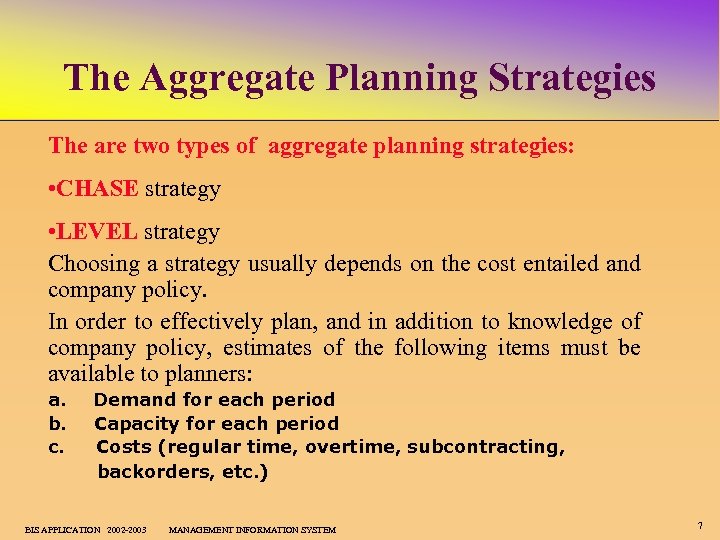 The Aggregate Planning Strategies

The are two types of aggregate planning strategies:

•CHASE strategy

•LEVEL strategy

Choosing a strategy usually depends on the cost entailed and company policy.

In order to effectively plan, and in addition to knowledge of company policy, estimates of the following items must be available to planners:

a. Demand for each period
b. Capacity for each period
c. Costs (regular time, overtime, subcontracting, backorders, etc.)

BIS APPLICATION 2002-2003 MANAGEMENT INFORMATION SYSTEM

7